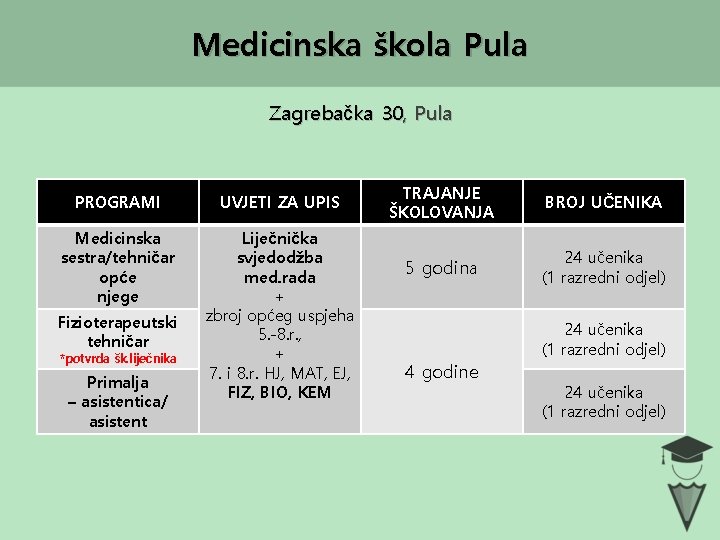 Medicinska škola Pula

Zagrebačka 30, Pula

| PROGRAMI | UVJETI ZA UPIS | TRAJANJE ŠKOLOVANJA | BROJ UČENIKA |
|---|---|---|---|
| Medicinska sestra/tehničar opće njege | Liječnička svjedodžba med.rada + zbroj općeg uspjeha 5.-8.r., + 7. i 8.r. HJ, MAT, EJ, FIZ, BIO, KEM | 5 godina | 24 učenika (1 razredni odjel) |
| Fizioterapeutski tehničar *potvrda šk.liječnika | | 4 godine | 24 učenika (1 razredni odjel) |
| Primalja – asistentica/ asistent | | | 24 učenika (1 razredni odjel) |